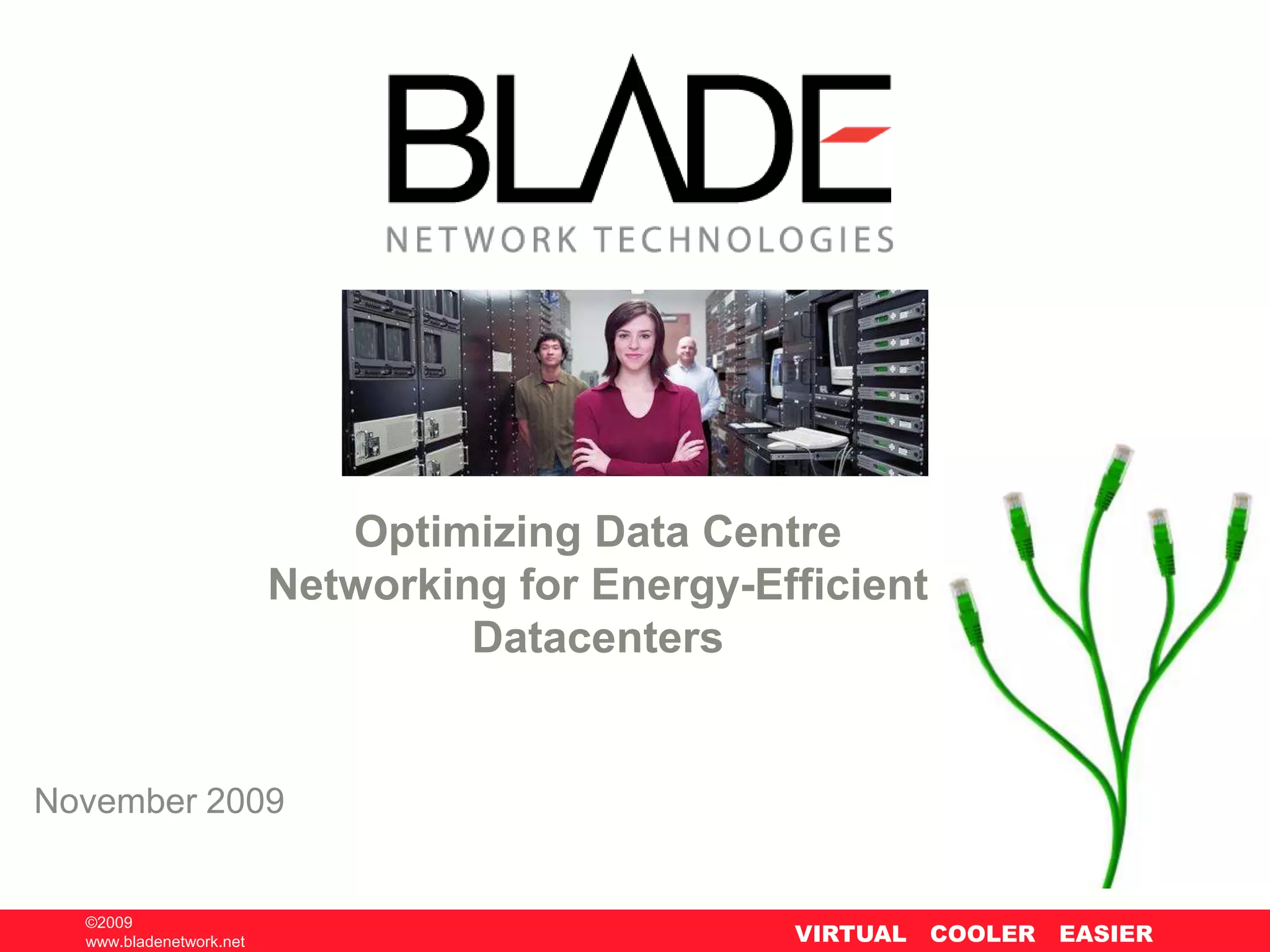 BLADE
NETWORK TECHNOLOGIES

Optimizing Data Centre Networking for Energy-Efficient Datacenters

November 2009

©2009
www.bladenetwork.net

VIRTUAL COOLER EASIER